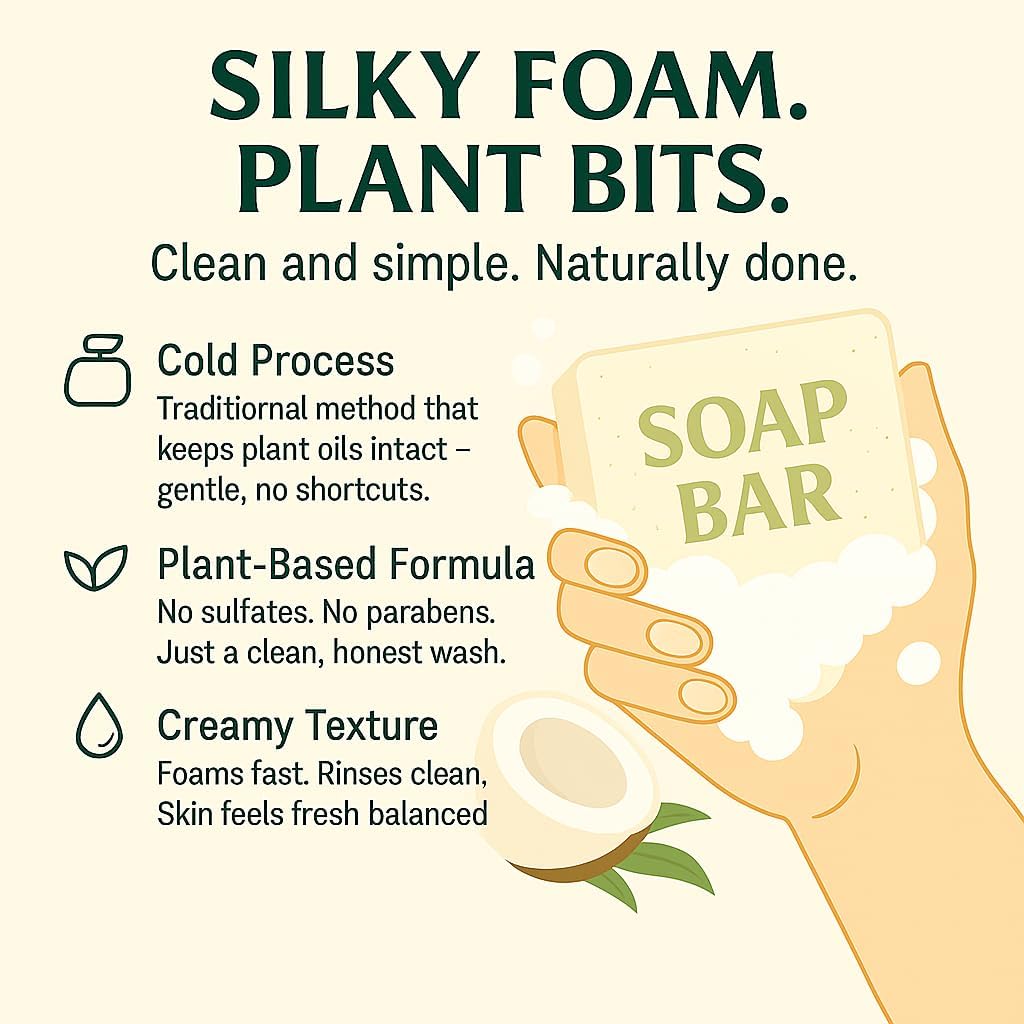 SILKY FOAM.
PLANT BITS.

Clean and simple. Naturally done.

Cold Process
Traditiornal method that keeps plant oils intact – gentle, no shortcuts.

Plant-Based Formula
No sulfates. No parabens. Just a clean, honest wash.

Creamy Texture
Foams fast. Rinses clean, Skin feels fresh balanced

SOAP BAR